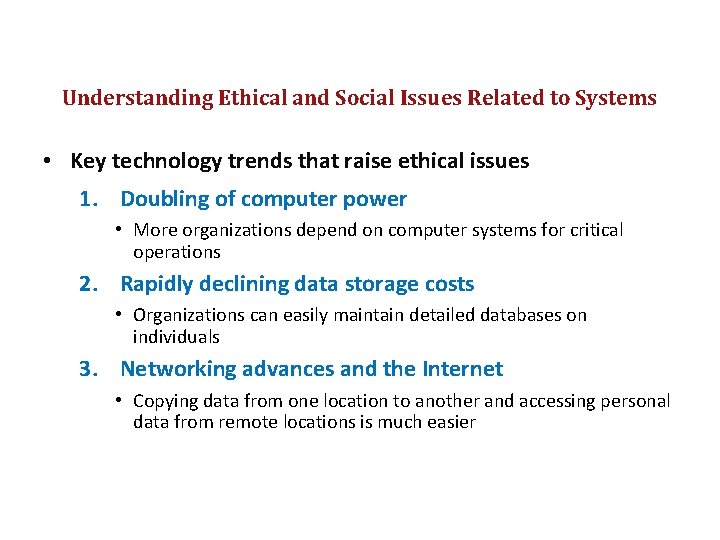 Understanding Ethical and Social Issues Related to Systems

• Key technology trends that raise ethical issues

1. Doubling of computer power

• More organizations depend on computer systems for critical operations

2. Rapidly declining data storage costs

• Organizations can easily maintain detailed databases on individuals

3. Networking advances and the Internet

• Copying data from one location to another and accessing personal data from remote locations is much easier